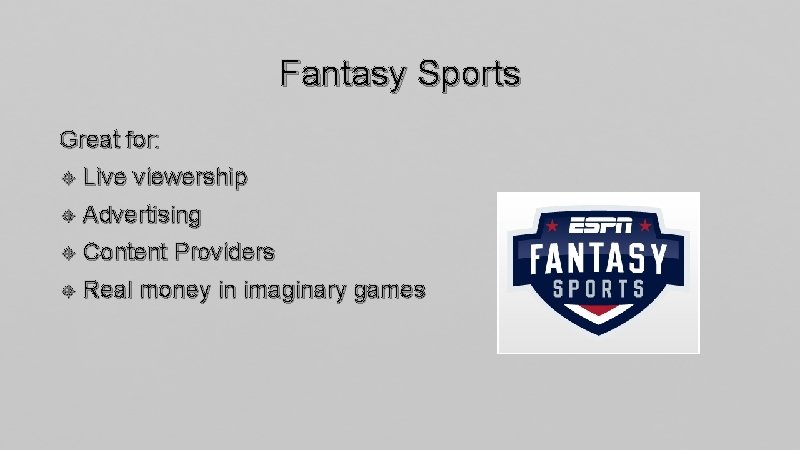 Fantasy Sports

Great for:

Live viewership

Advertising

Content Providers

Real money in imaginary games

ESPN
FANTASY
SPORTS